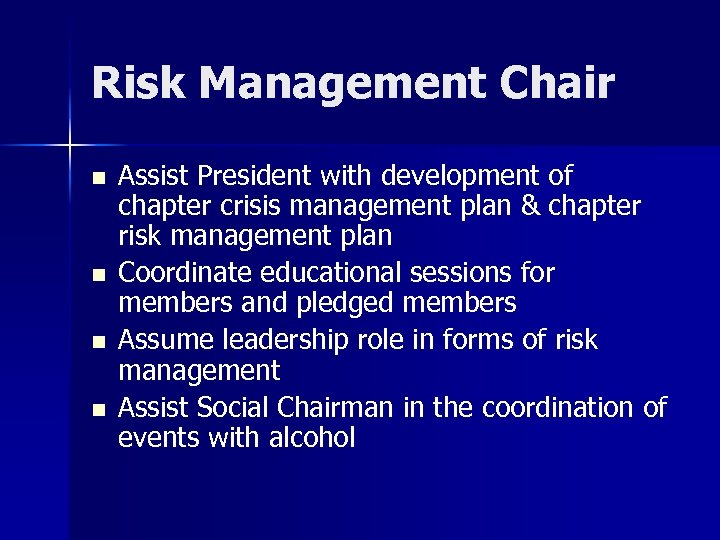 Risk Management Chair

- Assist President with development of chapter crisis management plan & chapter risk management plan
- Coordinate educational sessions for members and pledged members
- Assume leadership role in forms of risk management
- Assist Social Chairman in the coordination of events with alcohol